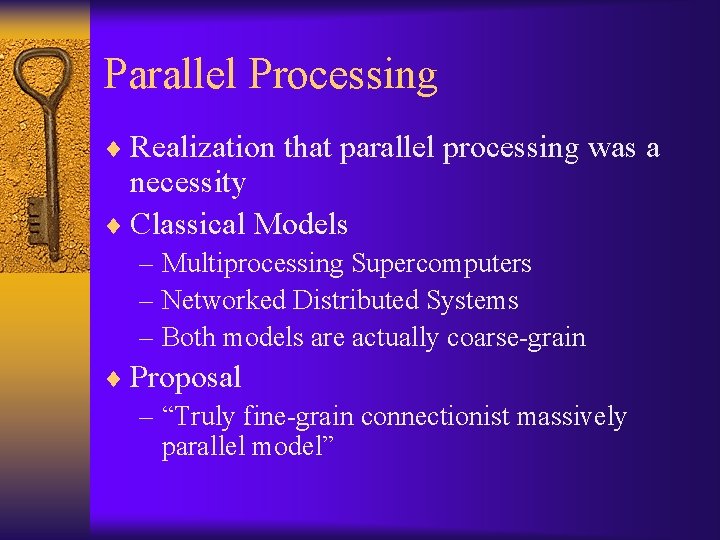 Parallel Processing

♦ Realization that parallel processing was a necessity

♦ Classical Models
– Multiprocessing Supercomputers
– Networked Distributed Systems
– Both models are actually coarse-grain

♦ Proposal
– “Truly fine-grain connectionist massively parallel model”